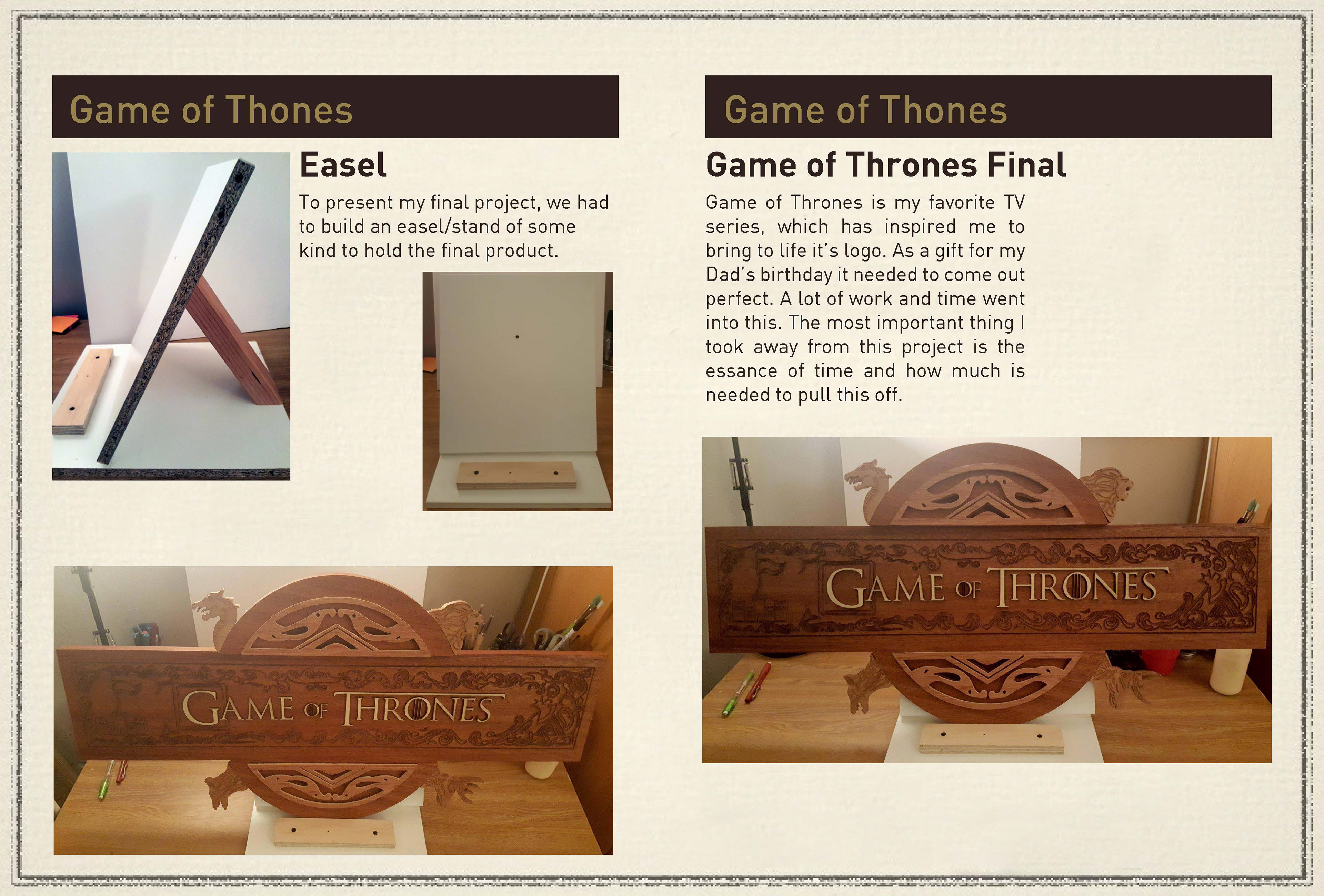 Game of Thones

Easel

To present my final project, we had to build an easel/stand of some kind to hold the final product.

GAME OF THRONES

Game of Thones

Game of Thrones Final

Game of Thrones is my favorite TV series, which has inspired me to bring to life it's logo. As a gift for my Dad's birthday it needed to come out perfect. A lot of work and time went into this. The most important thing I took away from this project is the essance of time and how much is needed to pull this off.

GAME OF THRONES